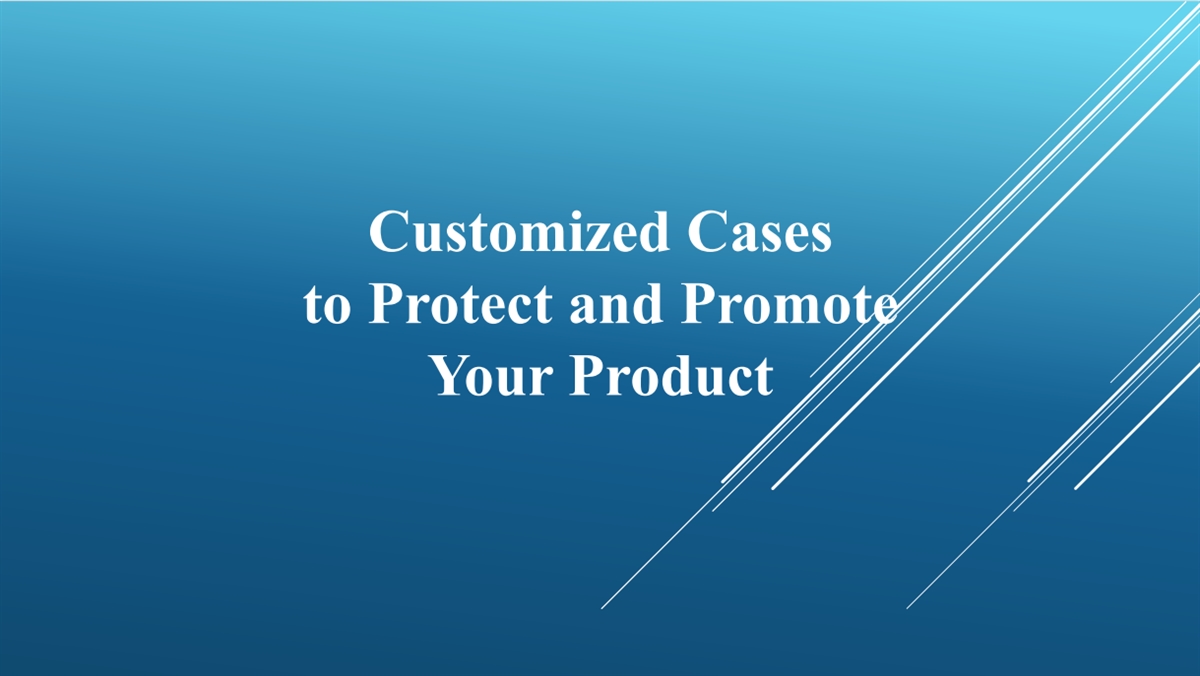 Customized Cases
to Protect and Promote
Your Product